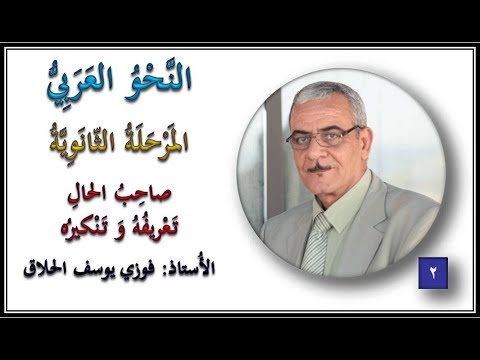 النَّحْوُ العَرَبِيُّ

المَرْحَلَةُ الثّانَوِيَّةُ

صاحِبُ الحالِ
تَعْرِيفُهُ وَ تَنْكيرُه

الأُستاذ: فوزي يوسف الحلاق

٢